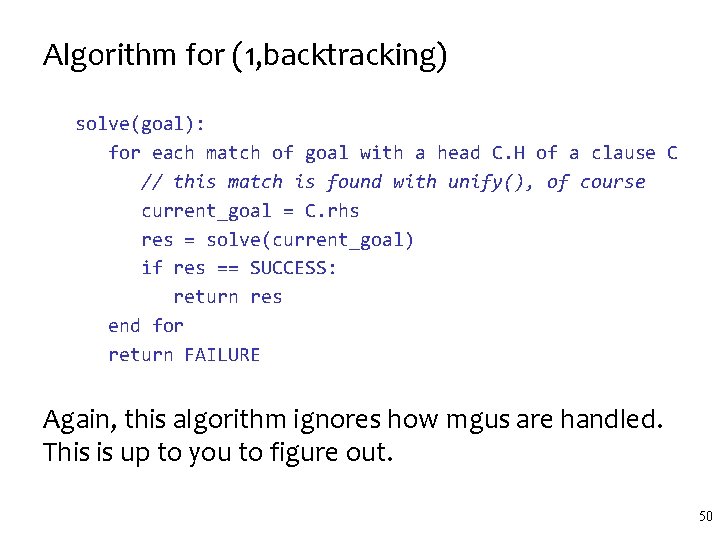 Algorithm for (1,backtracking)

solve(goal):
for each match of goal with a head C.H of a clause C
// this match is found with unify(), of course
current_goal = C.rhs
res = solve(current_goal)
if res == SUCCESS:
return res
end for
return FAILURE

Again, this algorithm ignores how mgus are handled. This is up to you to figure out.

50